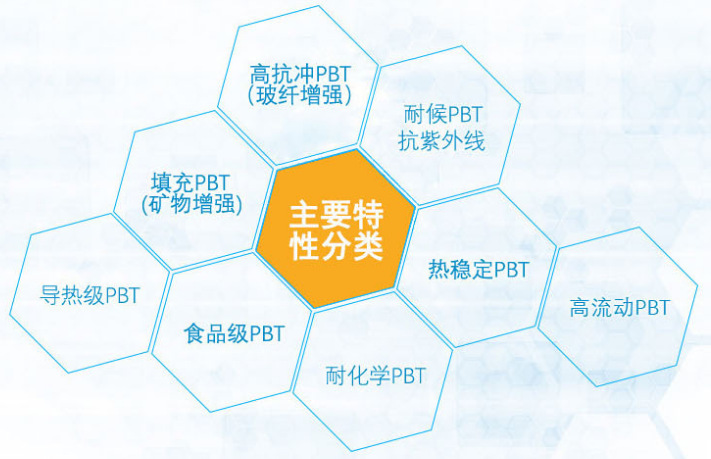 高抗冲PBT
(玻纤增强)

耐候PBT
抗紫外线

填充PBT
(矿物增强)

主要特性分类

热稳定PBT

高流动PBT

导热级PBT

食品级PBT

耐化学PBT